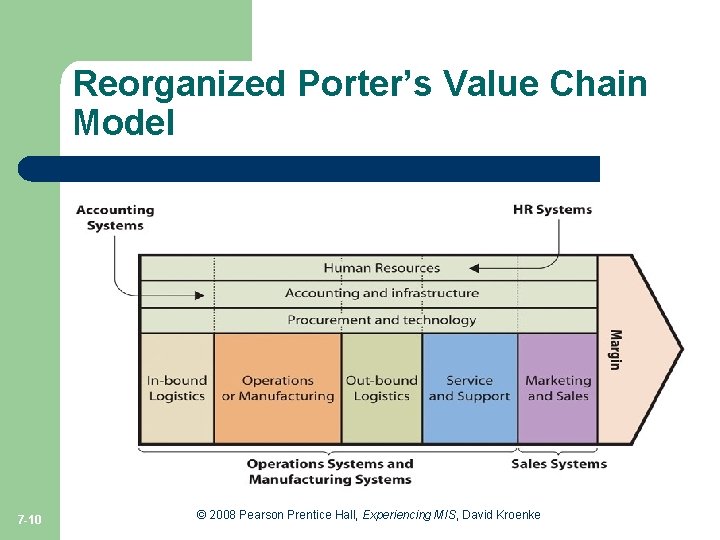 Reorganized Porter's Value Chain Model

Accounting Systems

HR Systems

Human Resources

Accounting and infrastructure

Procurement and technology

In-bound Logistics

Operations or Manufacturing

Out-bound Logistics

Service and Support

Marketing and Sales

Margin

Operations Systems and Manufacturing Systems

Sales Systems

7-10

© 2008 Pearson Prentice Hall, Experiencing MIS, David Kroenke